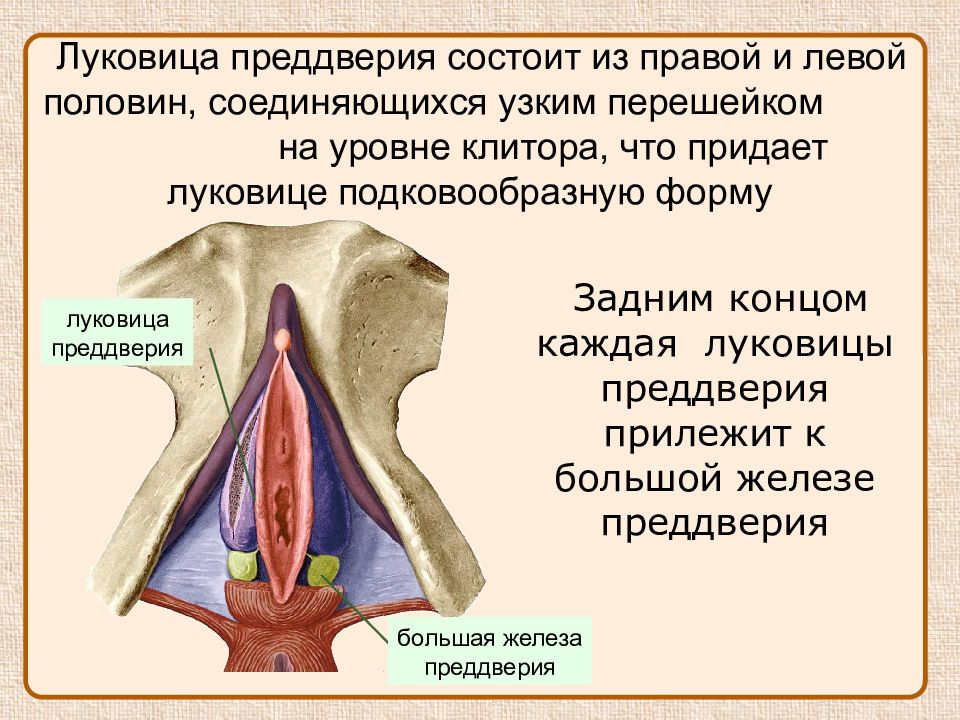 Луковица преддверия состоит из правой и левой половин, соединяющихся узким перешейком на уровне клитора, что придает луковице подковообразную форму

луковица преддверия

Задним концом каждая луковицы преддверия прилежит к большой железе преддверия

большая железа преддверия